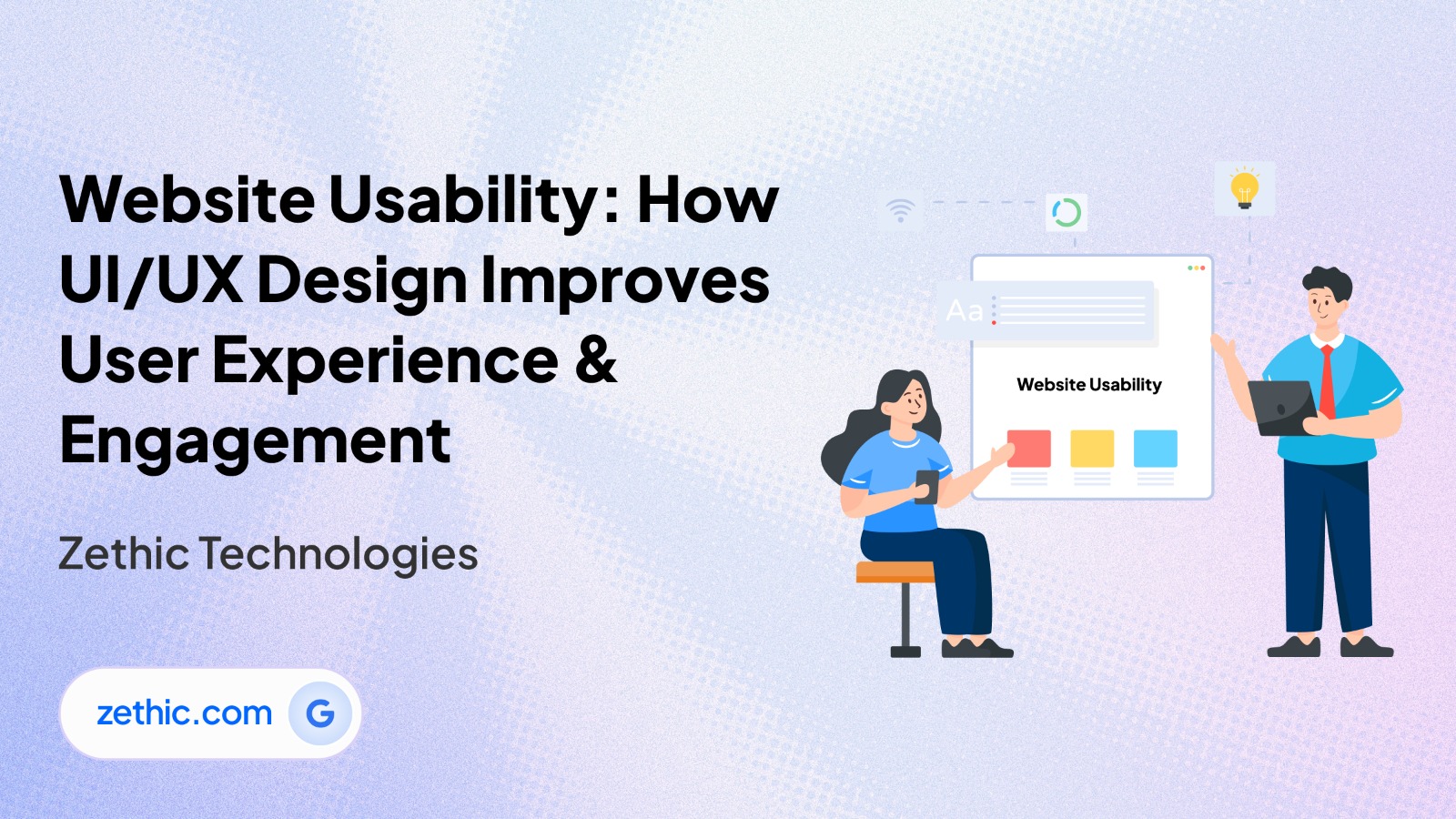 Website Usability: How UI/UX Design Improves User Experience & Engagement

Zethic Technologies

zethic.com G

Aa

Website Usability